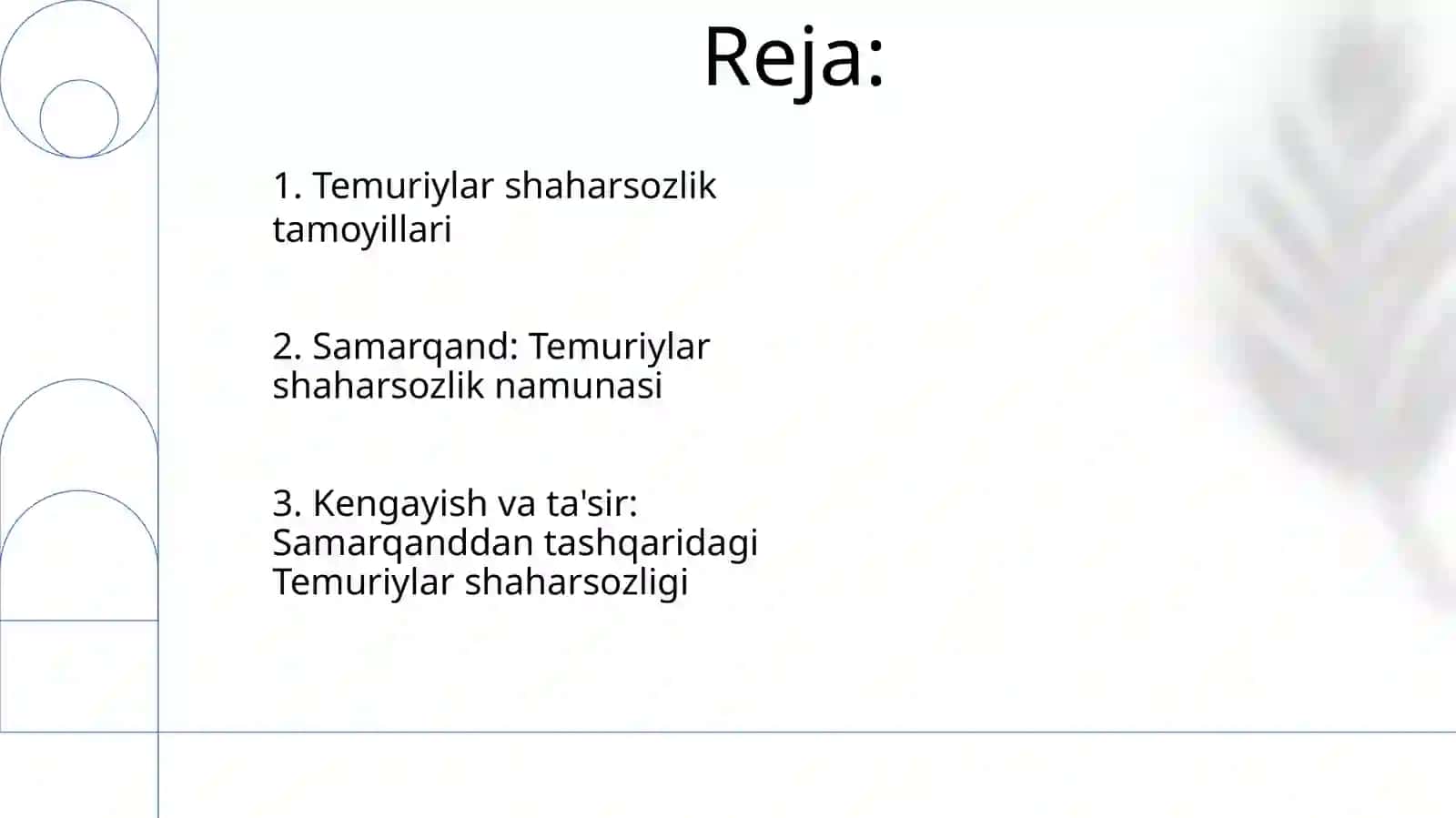 Reja:

1. Temuriylar shaharsozlik tamoyillari

2. Samarqand: Temuriylar shaharsozlik namunasi

3. Kengayish va ta'sir: Samarqanddan tashqaridagi Temuriylar shaharsozligi